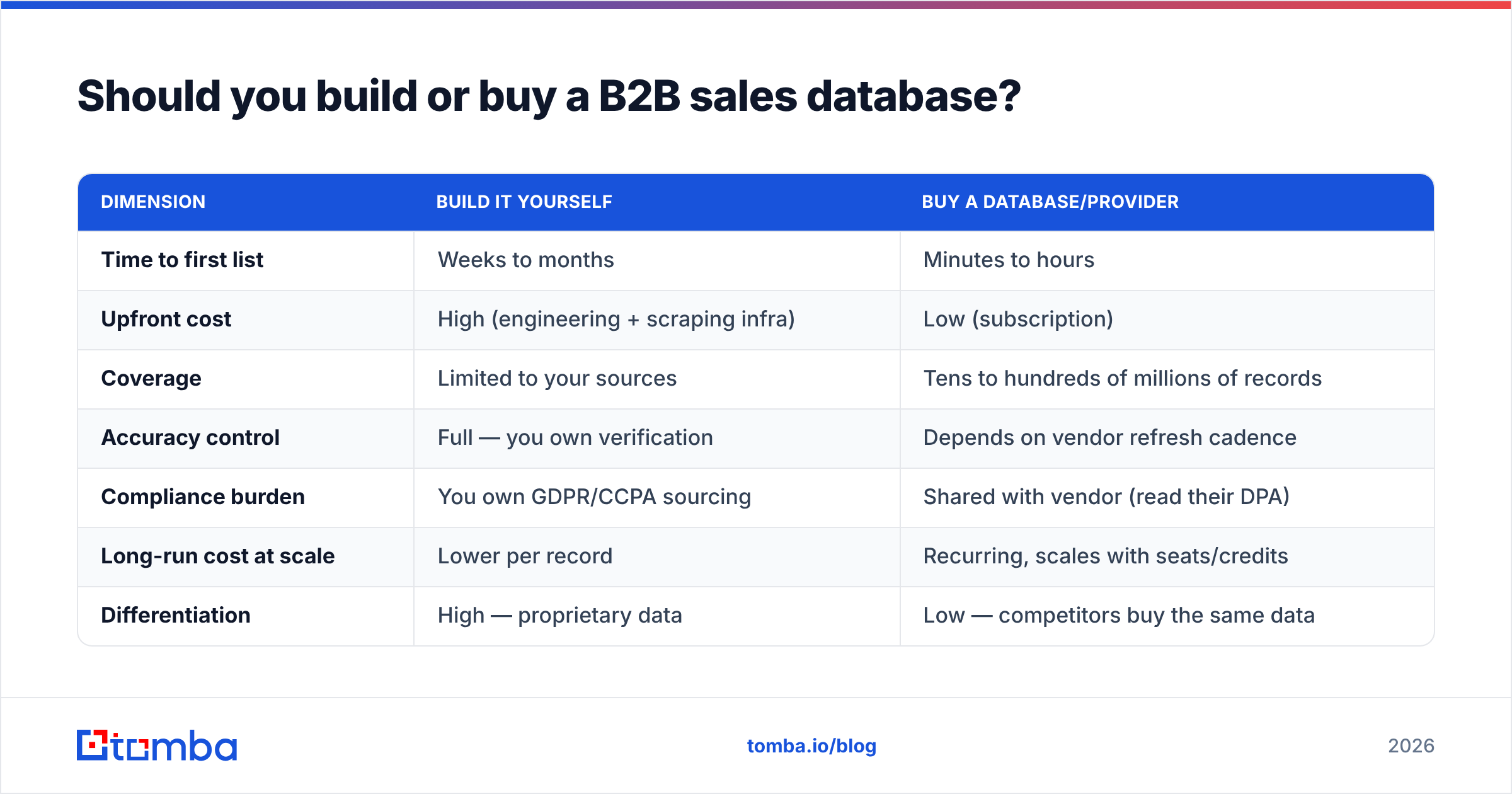 Should you build or buy a B2B sales database?

| DIMENSION | BUILD IT YOURSELF | BUY A DATABASE/PROVIDER |
|---|---|---|
| Time to first list | Weeks to months | Minutes to hours |
| Upfront cost | High (engineering + scraping infra) | Low (subscription) |
| Coverage | Limited to your sources | Tens to hundreds of millions of records |
| Accuracy control | Full — you own verification | Depends on vendor refresh cadence |
| Compliance burden | You own GDPR/CCPA sourcing | Shared with vendor (read their DPA) |
| Long-run cost at scale | Lower per record | Recurring, scales with seats/credits |
| Differentiation | High — proprietary data | Low — competitors buy the same data |

tomba

tomba.io/blog

2026